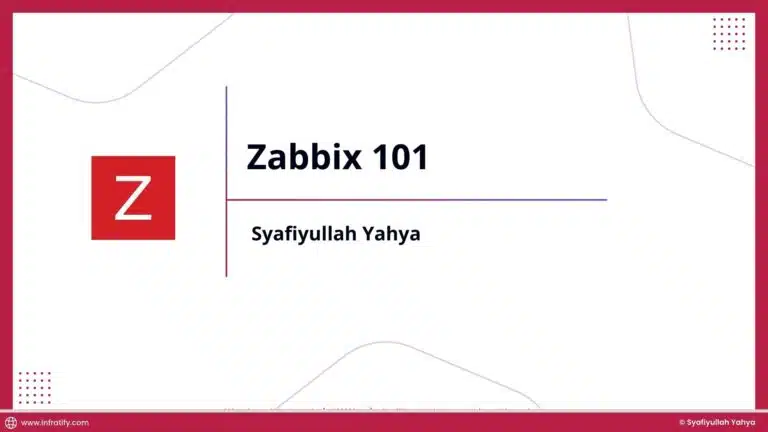 Z

Zabbix 101

Syafiyullah Yahya

www.infratify.com

© Syafiyullah Yahya